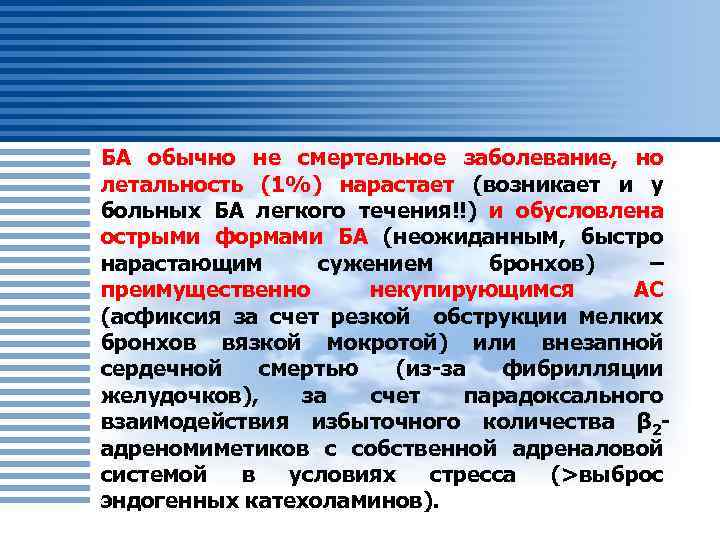 БА обычно не смертельное заболевание, но летальность (1%) нарастает (возникает и у больных БА легкого течения!!) и обусловлена острыми формами БА (неожиданным, быстро нарастающим сужением бронхов) – преимущественно некупирующимся АС (асфиксия за счет резкой обструкции мелких бронхов вязкой мокротой) или внезапной сердечной смертью (из-за фибрилляции желудочков), за счет парадоксального взаимодействия избыточного количества $\beta_2$-адреномиметиков с собственной адреналовой системой в условиях стресса (>выброс эндогенных катехоламинов).